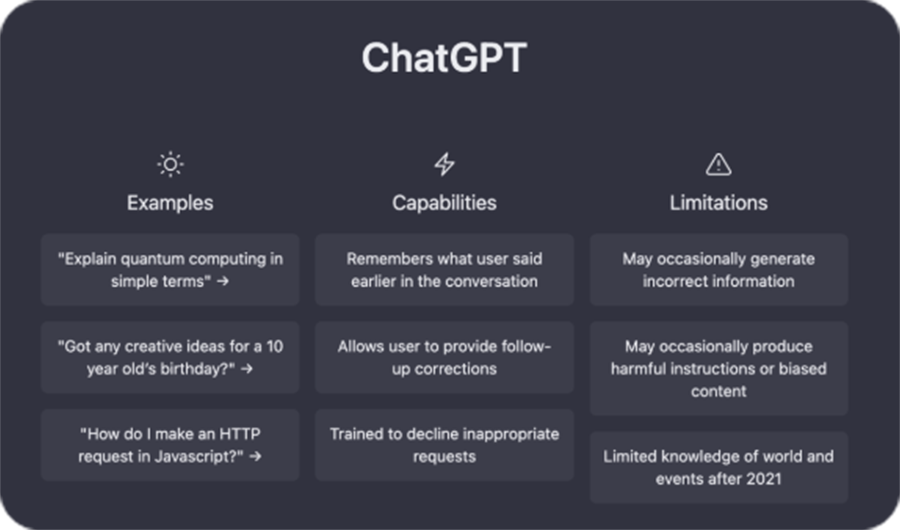 ChatGPT

Examples

"Explain quantum computing in simple terms" →

"Got any creative ideas for a 10 year old's birthday?" →

"How do I make an HTTP request in Javascript?" →

Capabilities

Remembers what user said earlier in the conversation

Allows user to provide follow-up corrections

Trained to decline inappropriate requests

Limitations

May occasionally generate incorrect information

May occasionally produce harmful instructions or biased content

Limited knowledge of world and events after 2021